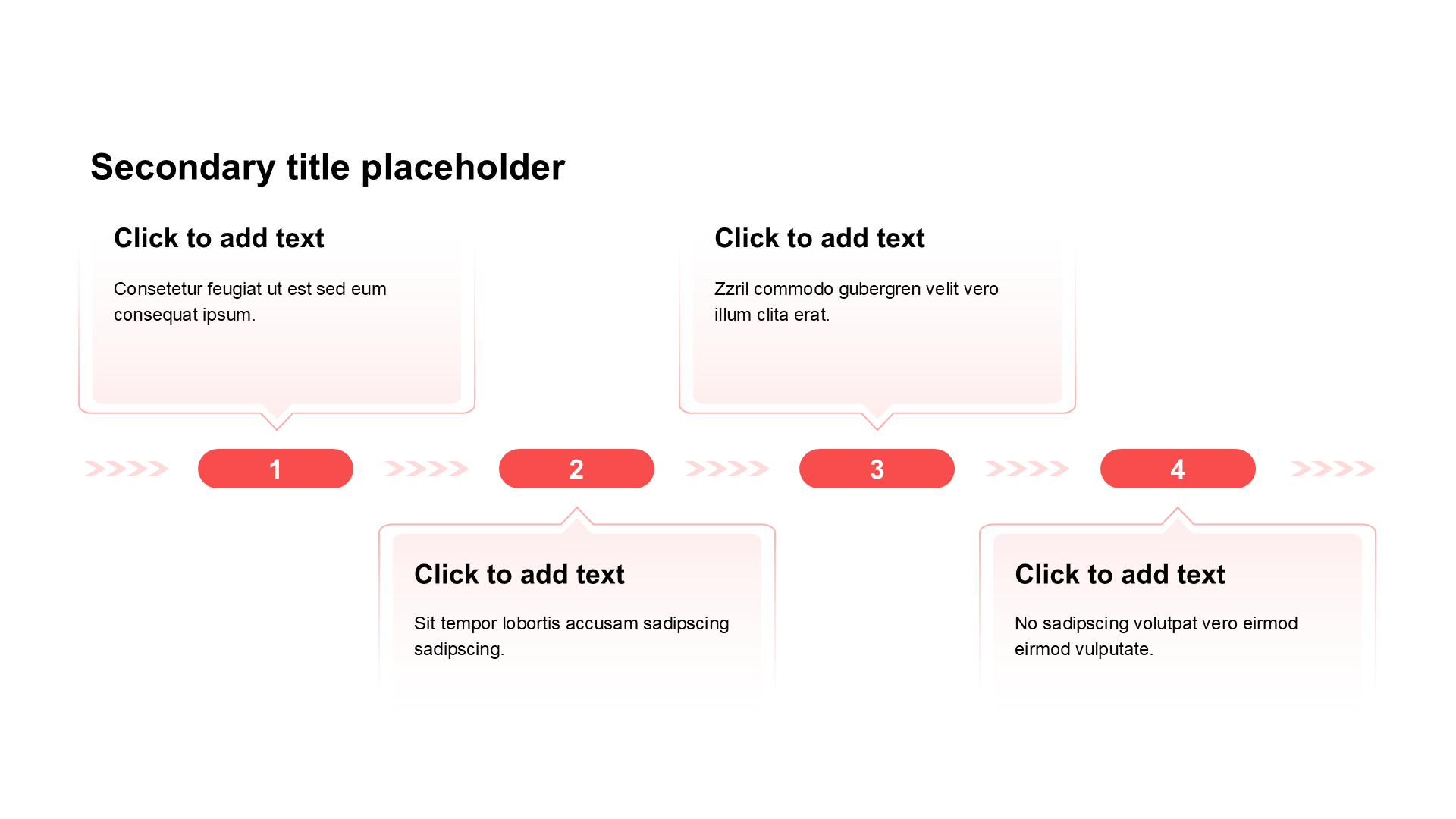 Secondary title placeholder

Click to add text

Consetetur feugiat ut est sed eum consequat ipsum.

Click to add text

Zzril commodo gubergren velit vero illum clita erat.

1

2

3

4

Click to add text

Sit tempor lobortis accusam sadipscing sadipscing.

Click to add text

No sadipscing volutpat vero eirmod eirmod vulputate.